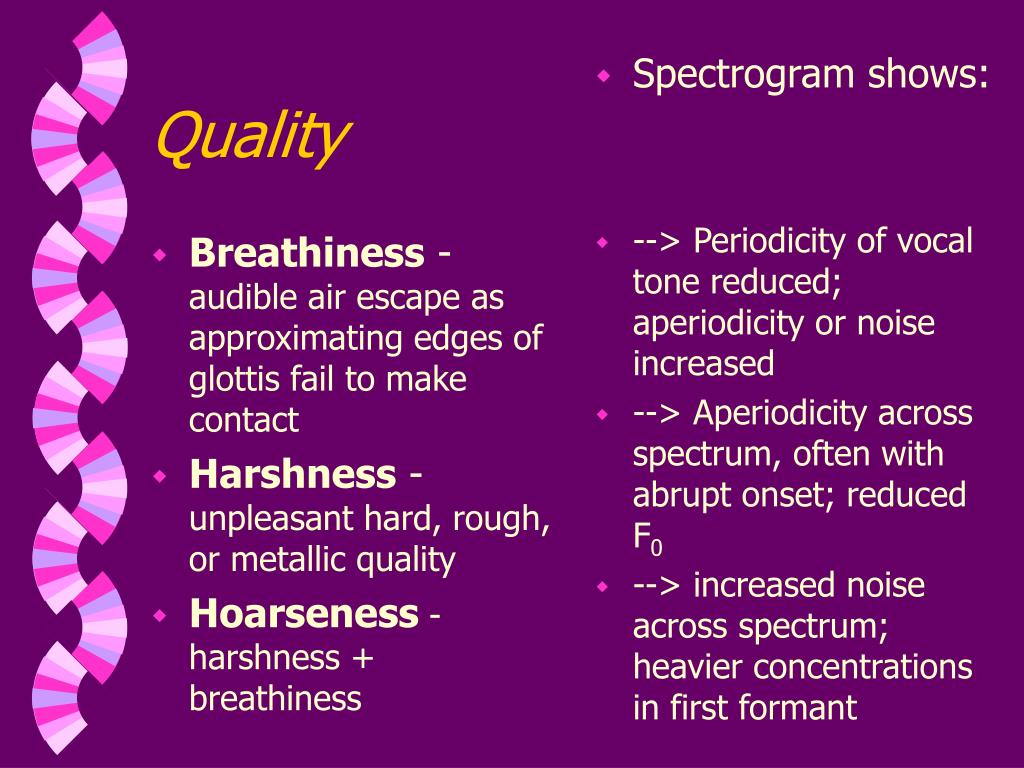 Quality

Breathiness - audible air escape as approximating edges of glottis fail to make contact

Harshness - unpleasant hard, rough, or metallic quality

Hoarseness - harshness + breathiness

Spectrogram shows:

--> Periodicity of vocal tone reduced; aperiodicity or noise increased

--> Aperiodicity across spectrum, often with abrupt onset; reduced $F_0$

--> increased noise across spectrum; heavier concentrations in first formant